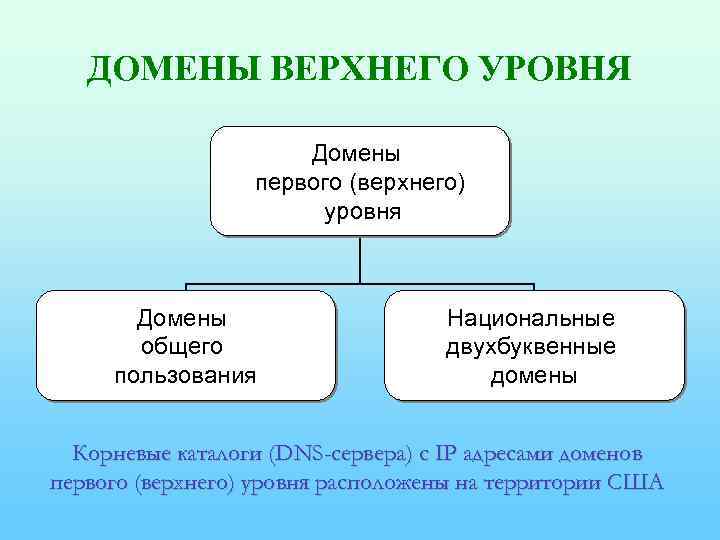 ДОМЕНЫ ВЕРХНЕГО УРОВНЯ

Домены первого (верхнего) уровня

Домены общего пользования

Национальные двухбуквенные домены

Корневые каталоги (DNS-сервера) с IP адресами доменов первого (верхнего) уровня расположены на территории США